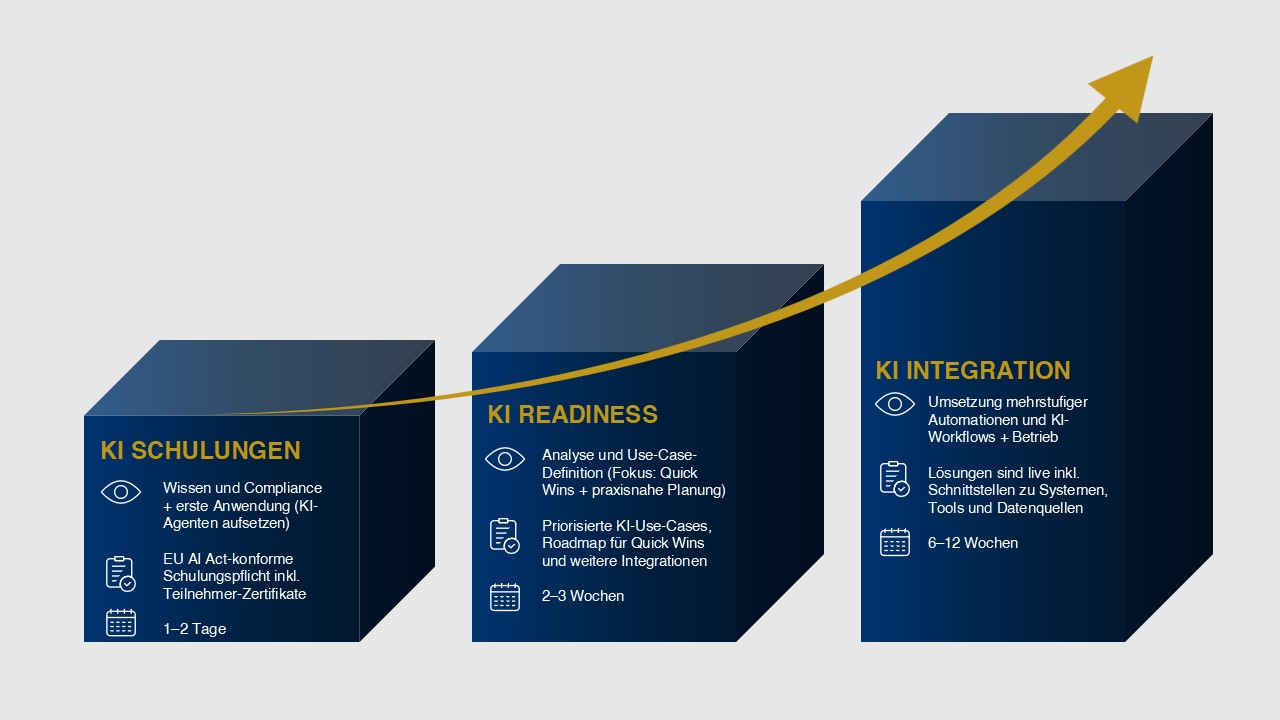 KI SCHULUNGEN

Wissen und Compliance + erste Anwendung (KI-Agenten aufsetzen)

EU AI Act-konforme Schulungspflicht inkl. Teilnehmer-Zertifikate

1–2 Tage

KI READINESS

Analyse und Use-Case-Definition (Fokus: Quick Wins + praxisnahe Planung)

Priorisierte KI-Use-Cases, Roadmap für Quick Wins und weitere Integrationen

2–3 Wochen

KI INTEGRATION

Umsetzung mehrstufiger Automationen und KI-Workflows + Betrieb

Lösungen sind live inkl. Schnittstellen zu Systemen, Tools und Datenquellen

6–12 Wochen